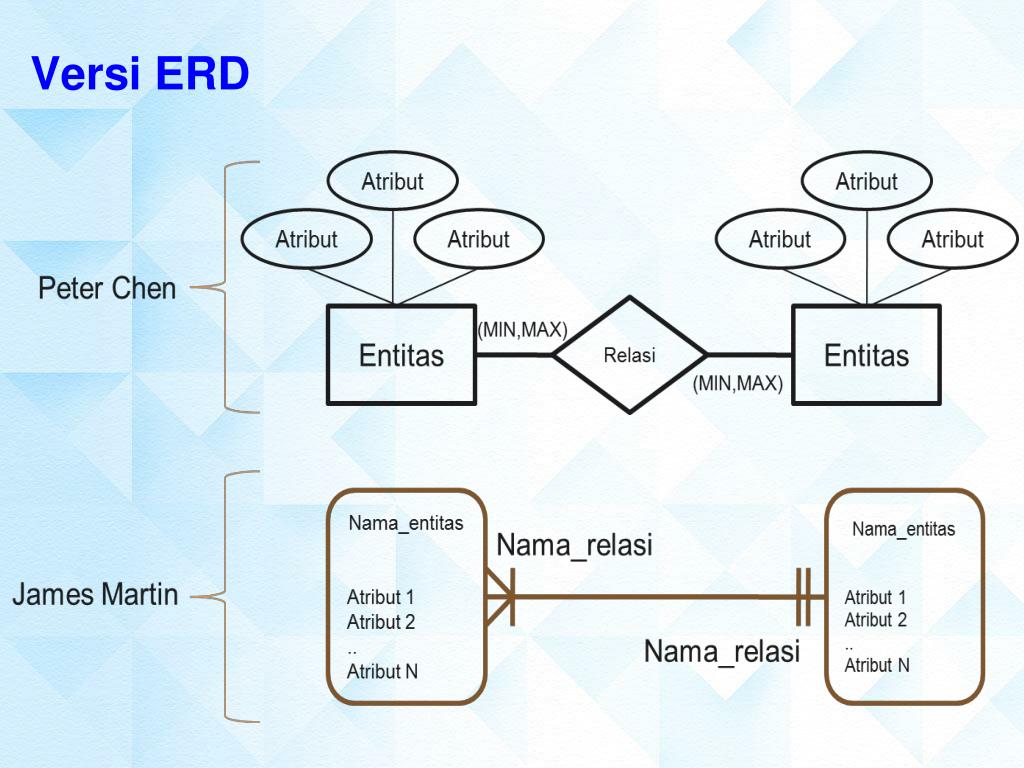 Versi ERD

Peter Chen

Atribut

Atribut

Atribut

Entitas

(MIN,MAX)

Relasi

(MIN,MAX)

Atribut

Atribut

Atribut

Entitas

James Martin

Nama_entitas

Atribut 1
Atribut 2
..
Atribut N

Nama_relasi

Nama_relasi

Nama_entitas

Atribut 1
Atribut 2
..
Atribut N